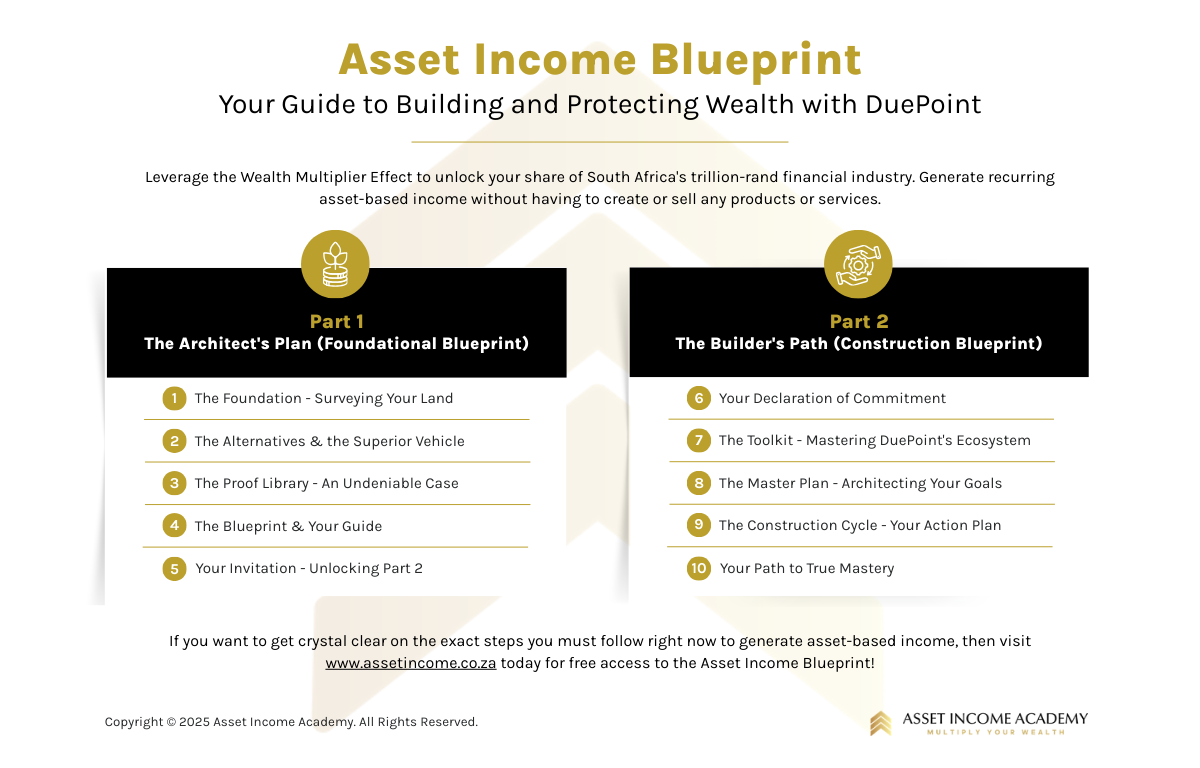 Asset Income Blueprint

Your Guide to Building and Protecting Wealth with DuePoint

Leverage the Wealth Multiplier Effect to unlock your share of South Africa's trillion-rand financial industry. Generate recurring asset-based income without having to create or sell any products or services.

Part 1
The Architect's Plan (Foundational Blueprint)

1 The Foundation - Surveying Your Land
2 The Alternatives & the Superior Vehicle
3 The Proof Library - An Undeniable Case
4 The Blueprint & Your Guide
5 Your Invitation - Unlocking Part 2

Part 2
The Builder's Path (Construction Blueprint)

6 Your Declaration of Commitment
7 The Toolkit - Mastering DuePoint's Ecosystem
8 The Master Plan - Architecting Your Goals
9 The Construction Cycle - Your Action Plan
10 Your Path to True Mastery

If you want to get crystal clear on the exact steps you must follow right now to generate asset-based income, then visit www.assetincome.co.za today for free access to the Asset Income Blueprint!

Copyright © 2025 Asset Income Academy. All Rights Reserved.

ASSET INCOME ACADEMY
MULTIPLY YOUR WEALTH